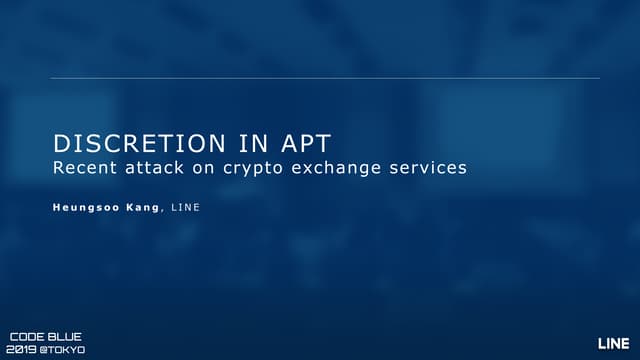 DISCRETION IN APT
Recent attack on crypto exchange services

Heungsoo Kang, LINE

CODE BLUE
2019 @TOKYO

LINE